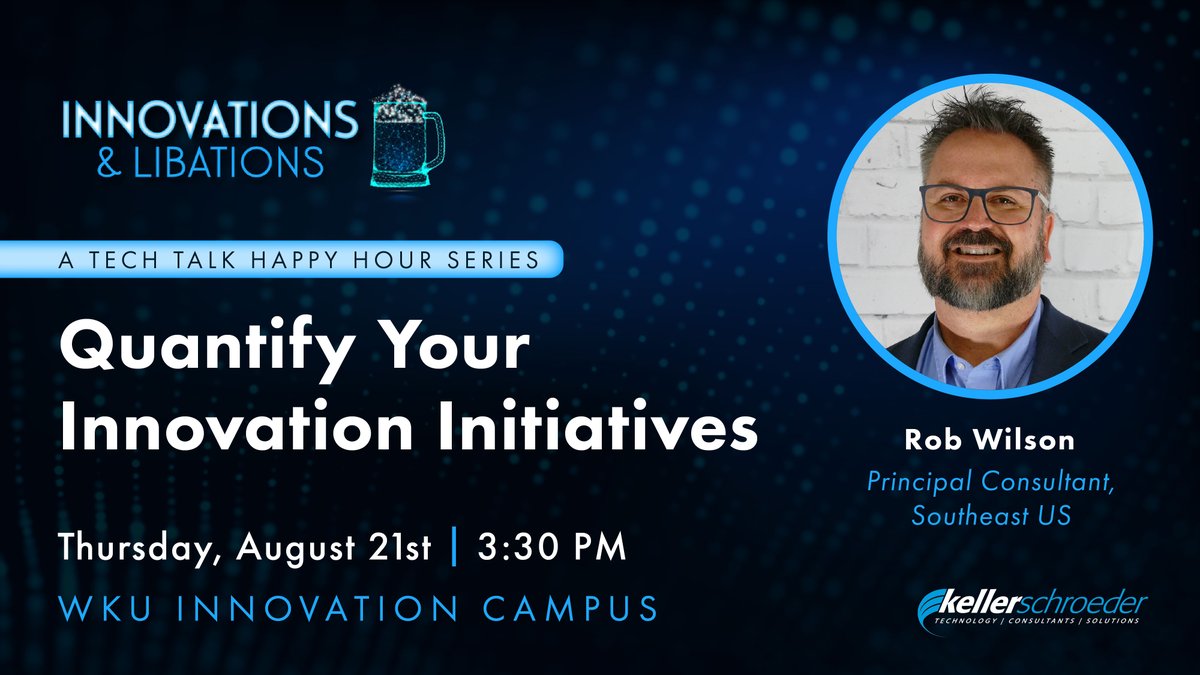 INNOVATIONS & LIBATIONS

A TECH TALK HAPPY HOUR SERIES

Quantify Your Innovation Initiatives

Thursday, August 21st | 3:30 PM

WKU INNOVATION CAMPUS

Rob Wilson

Principal Consultant, Southeast US

kellerschroeder
TECHNOLOGY | CONSULTANTS | SOLUTIONS